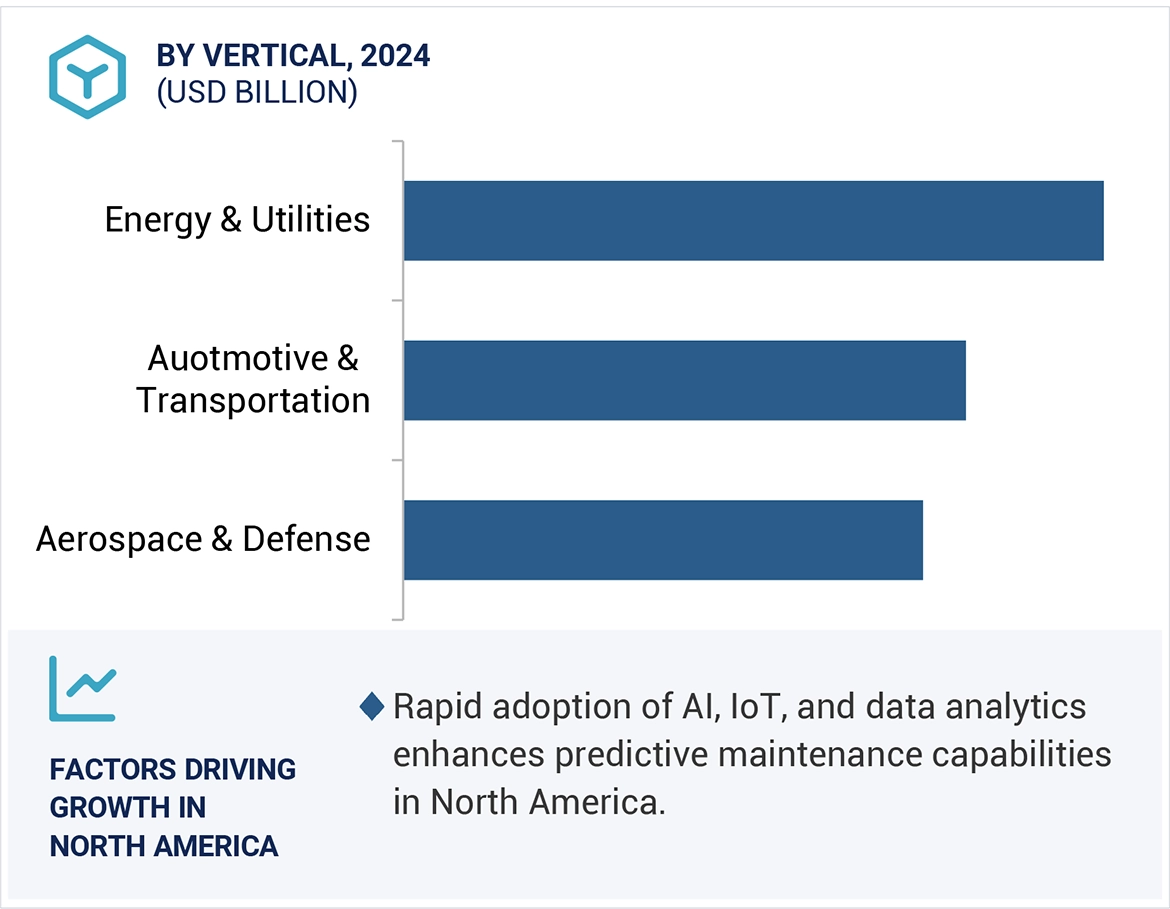 BY VERTICAL, 2024
(USD BILLION)

Energy & Utilities

Auotmotive & Transportation

Aerospace & Defense

FACTORS DRIVING GROWTH IN NORTH AMERICA

Rapid adoption of AI, IoT, and data analytics enhances predictive maintenance capabilities in North America.